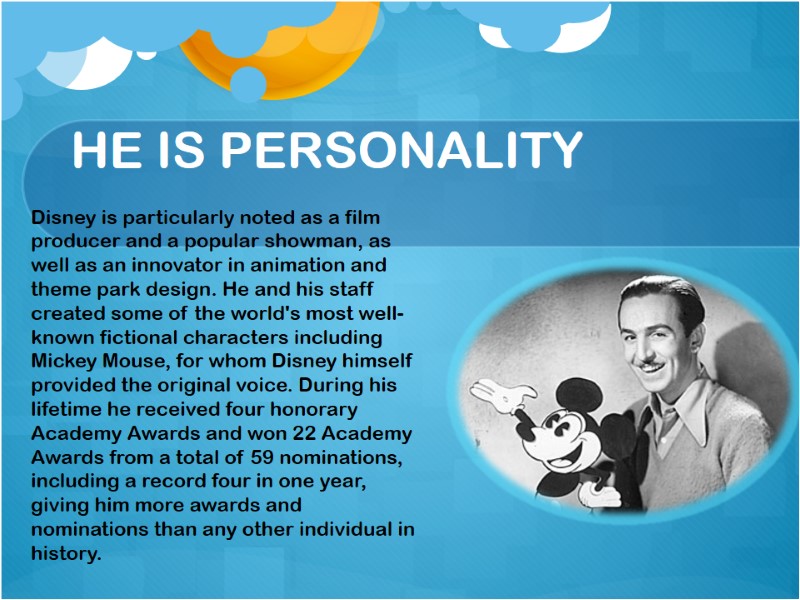 HE IS PERSONALITY

Disney is particularly noted as a film producer and a popular showman, as well as an innovator in animation and theme park design. He and his staff created some of the world's most well-known fictional characters including Mickey Mouse, for whom Disney himself provided the original voice. During his lifetime he received four honorary Academy Awards and won 22 Academy Awards from a total of 59 nominations, including a record four in one year, giving him more awards and nominations than any other individual in history.